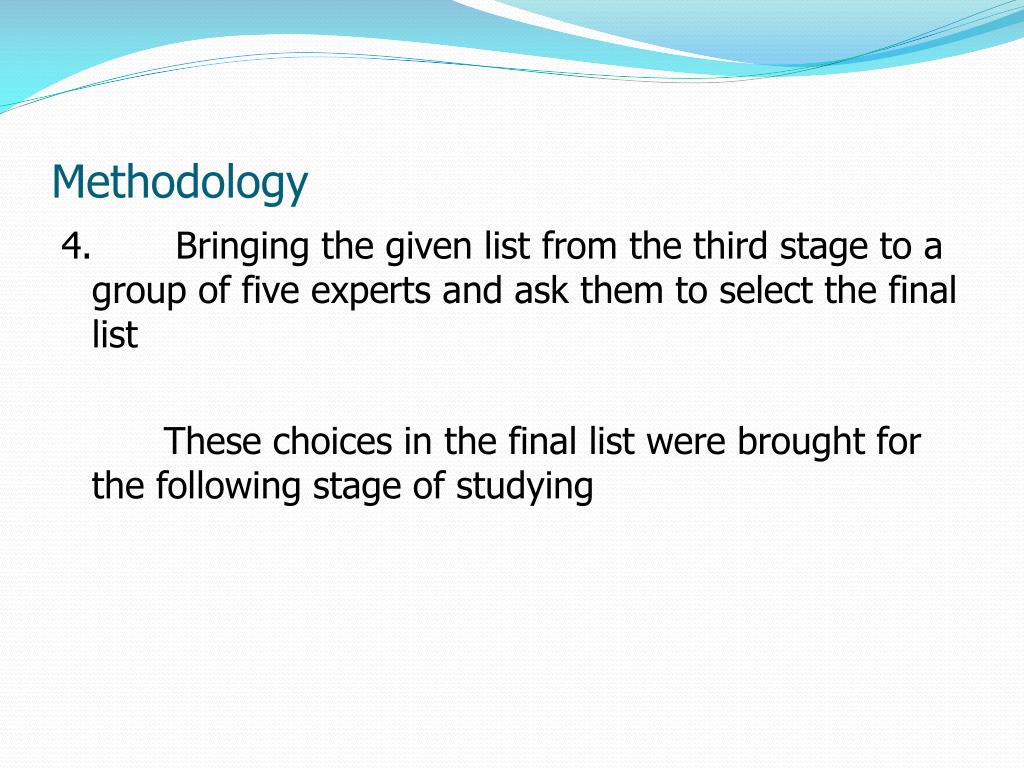 Methodology

4. Bringing the given list from the third stage to a group of five experts and ask them to select the final list

These choices in the final list were brought for the following stage of studying